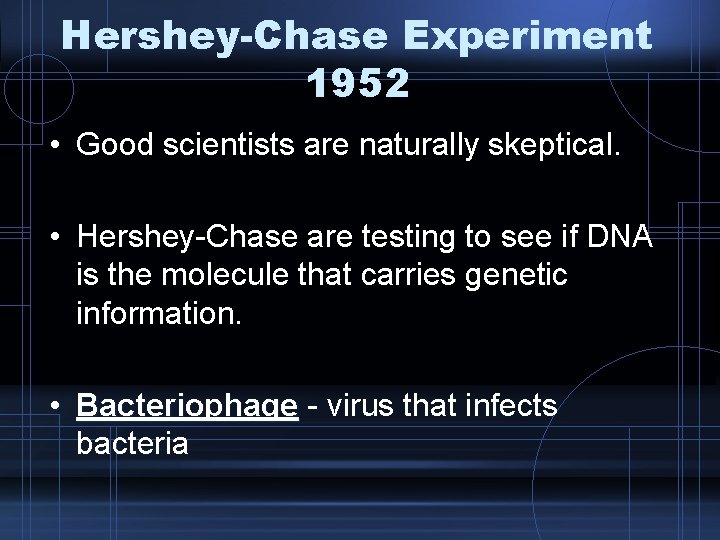 Hershey-Chase Experiment 1952

• Good scientists are naturally skeptical.

• Hershey-Chase are testing to see if DNA is the molecule that carries genetic information.

• Bacteriophage - virus that infects bacteria